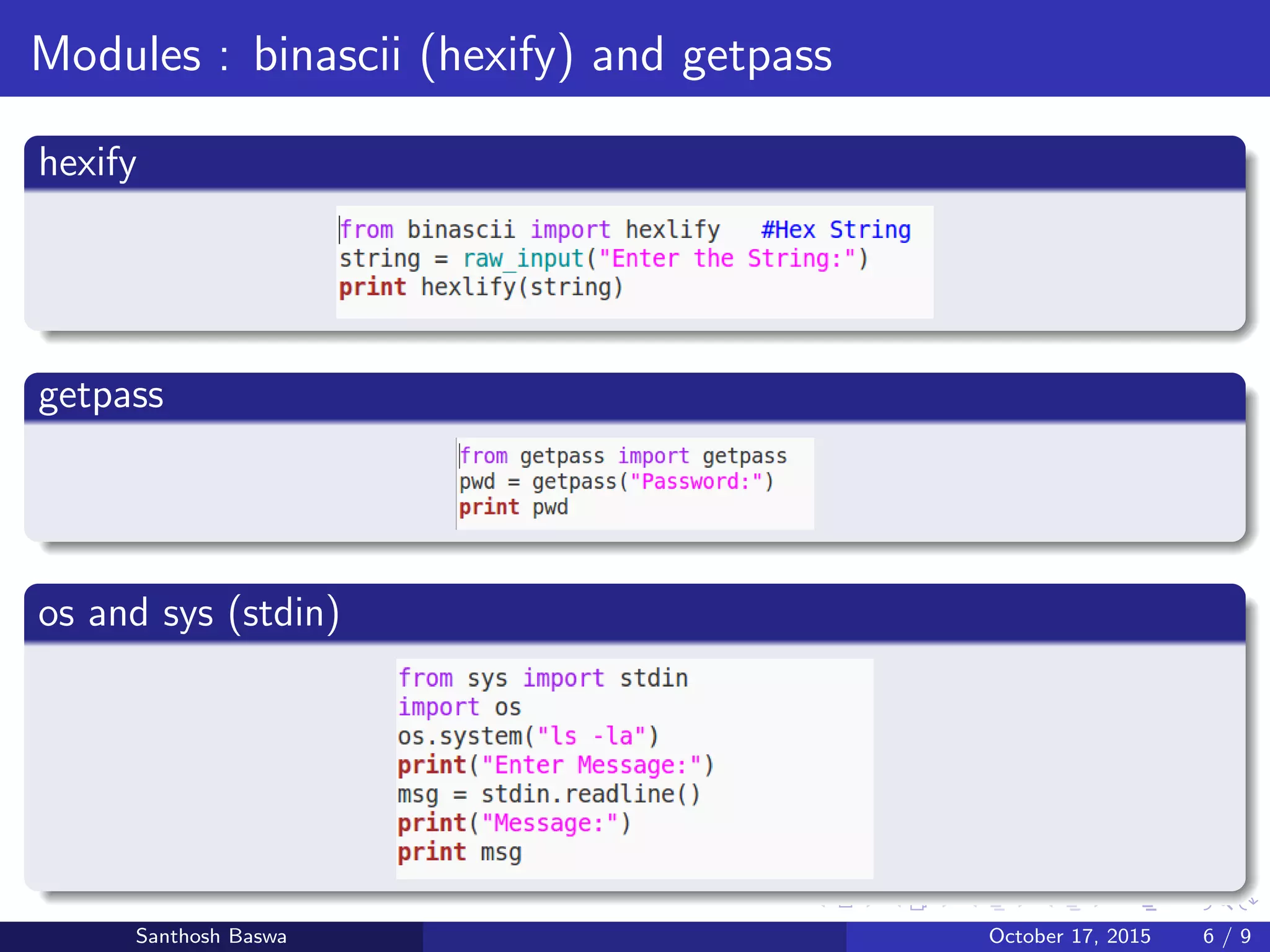 Modules : binascii (hexify) and getpass

hexify

from binascii import hexlify    #Hex String
string = raw_input("Enter the String:")
print hexlify(string)

getpass

from getpass import getpass
pwd = getpass("Password:")
print pwd

os and sys (stdin)

from sys import stdin
import os
os.system("ls -la")
print("Enter Message:")
msg = stdin.readline()
print("Message:")
print msg

Santhosh Baswa    October 17, 2015    6 / 9